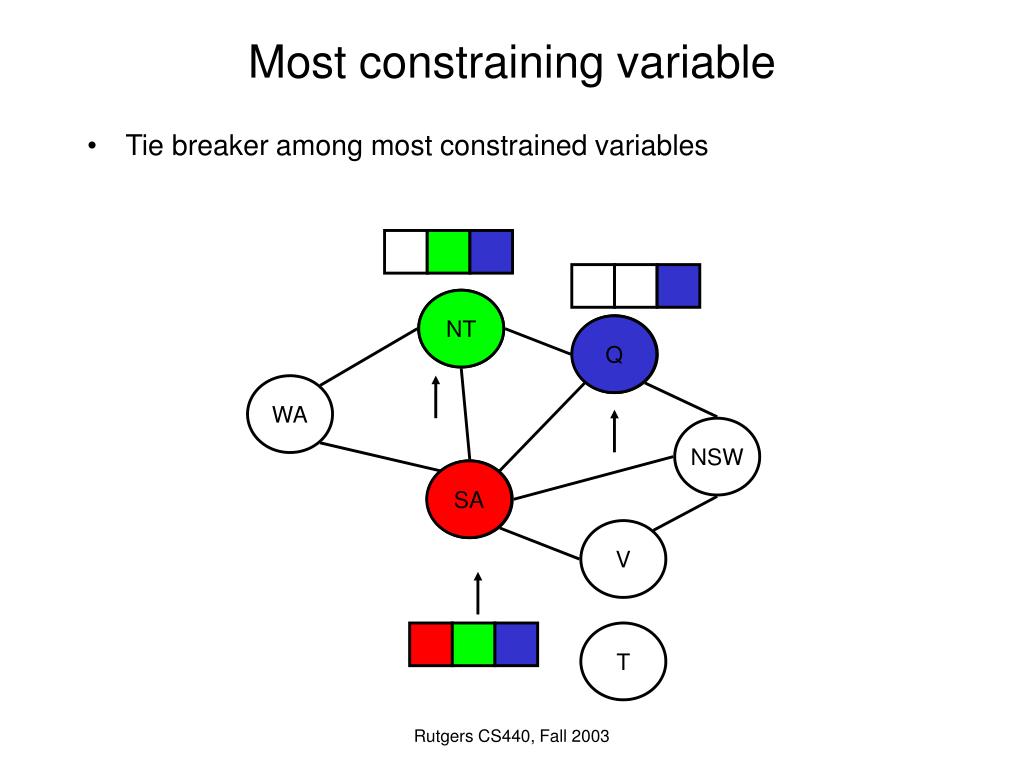 Most constraining variable

• Tie breaker among most constrained variables

NT

Q

WA

NSW

SA

V

T

Rutgers CS440, Fall 2003